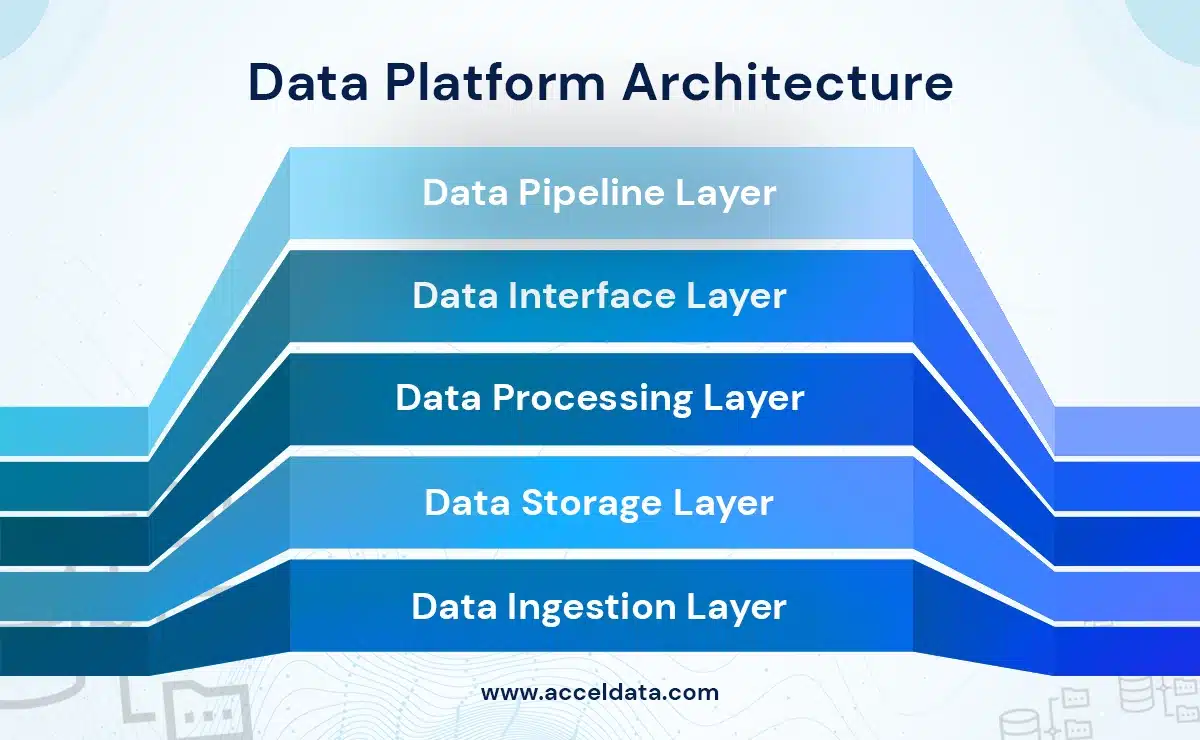 Data Platform Architecture

Data Pipeline Layer

Data Interface Layer

Data Processing Layer

Data Storage Layer

Data Ingestion Layer

www.acceldata.com